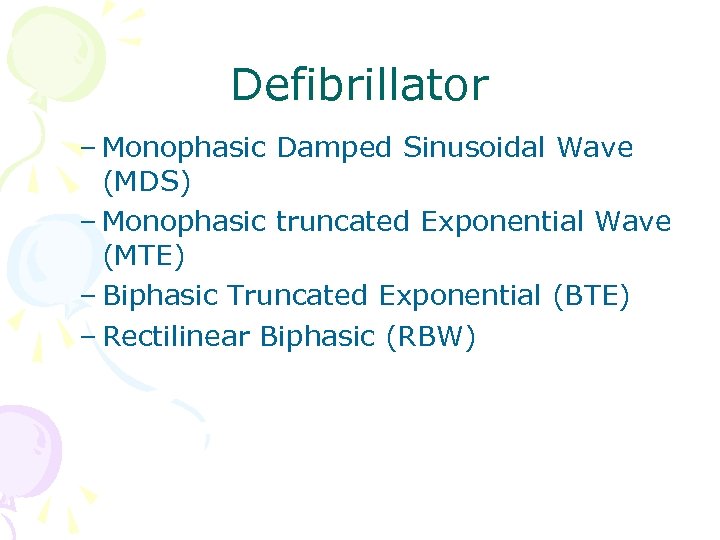 Defibrillator

– Monophasic Damped Sinusoidal Wave (MDS)
– Monophasic truncated Exponential Wave (MTE)
– Biphasic Truncated Exponential (BTE)
– Rectilinear Biphasic (RBW)